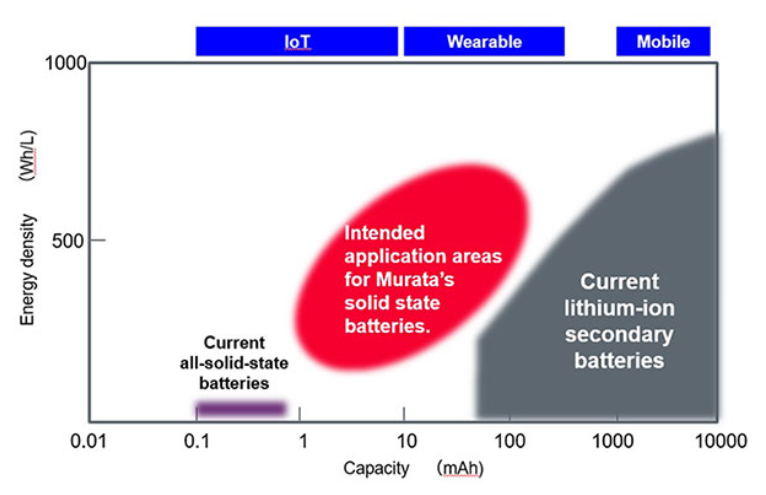 IoT
Wearable
Mobile

1000
500
Energy density (Wh/L)

Intended application areas for Murata's solid state batteries.

Current lithium-ion secondary batteries

Current all-solid-state batteries

0.01
0.1
1
10
100
1000
10000
Capacity (mAh)